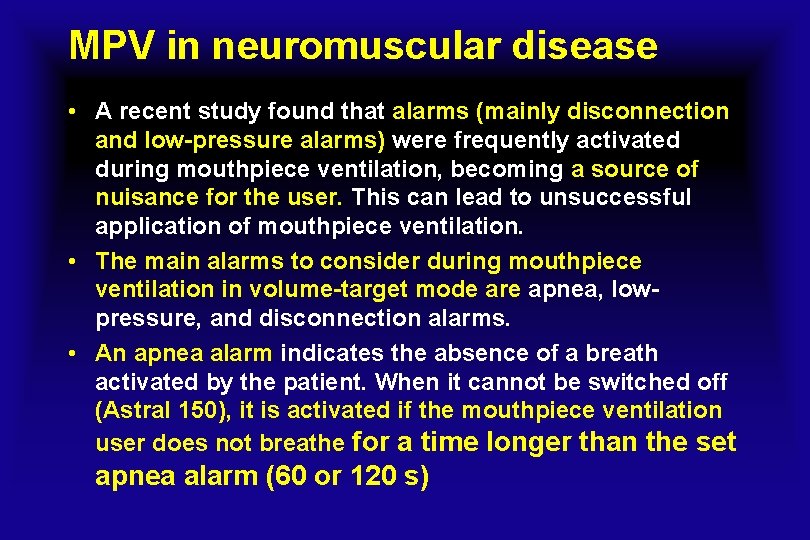 MPV in neuromuscular disease

• A recent study found that alarms (mainly disconnection and low-pressure alarms) were frequently activated during mouthpiece ventilation, becoming a source of nuisance for the user. This can lead to unsuccessful application of mouthpiece ventilation.

• The main alarms to consider during mouthpiece ventilation in volume-target mode are apnea, low-pressure, and disconnection alarms.

• An apnea alarm indicates the absence of a breath activated by the patient. When it cannot be switched off (Astral 150), it is activated if the mouthpiece ventilation user does not breathe for a time longer than the set apnea alarm (60 or 120 s)